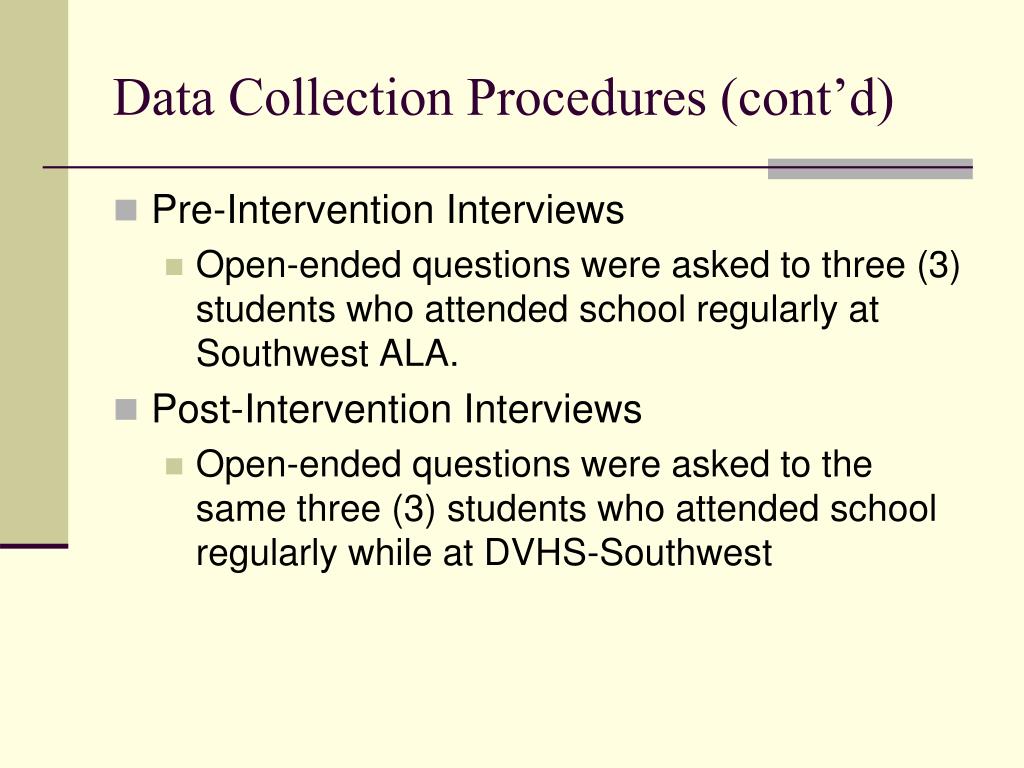 Data Collection Procedures (cont’d)

Pre-Intervention Interviews

Open-ended questions were asked to three (3) students who attended school regularly at Southwest ALA.

Post-Intervention Interviews

Open-ended questions were asked to the same three (3) students who attended school regularly while at DVHS-Southwest